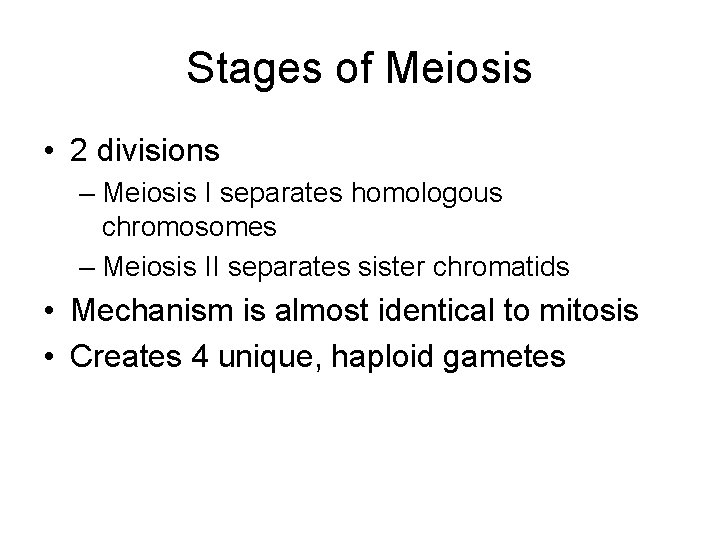 Stages of Meiosis

• 2 divisions
– Meiosis I separates homologous chromosomes
– Meiosis II separates sister chromatids
• Mechanism is almost identical to mitosis
• Creates 4 unique, haploid gametes